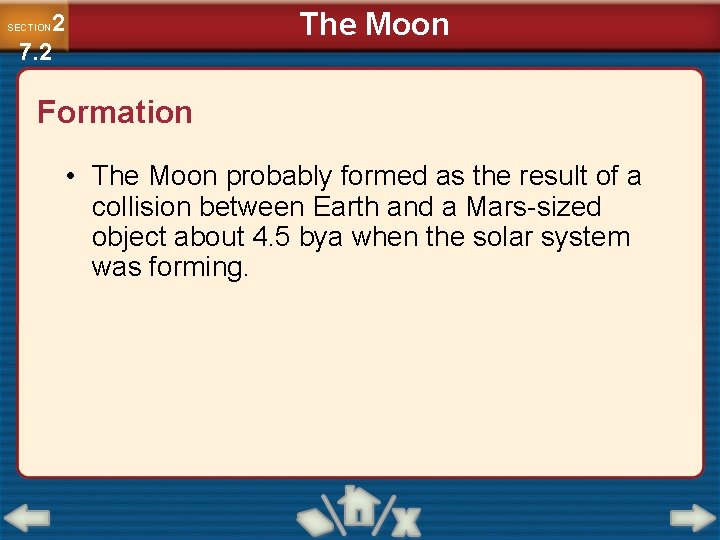 SECTION 2
7.2

The Moon

Formation

• The Moon probably formed as the result of a collision between Earth and a Mars-sized object about 4.5 bya when the solar system was forming.